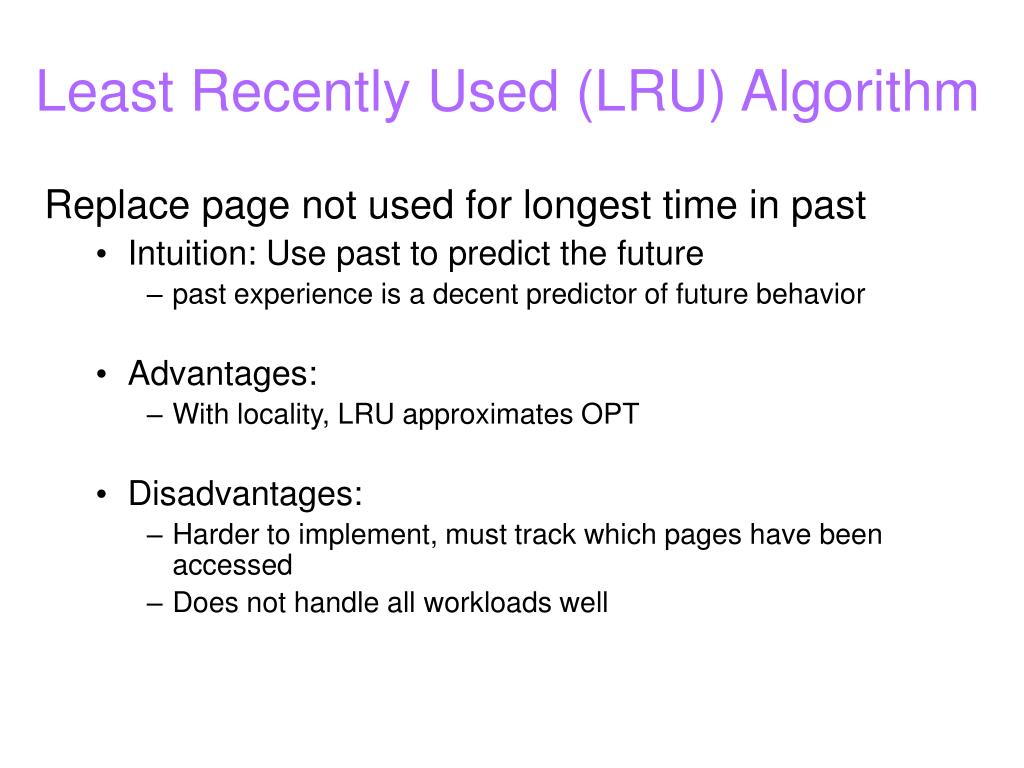 Least Recently Used (LRU) Algorithm

Replace page not used for longest time in past

• Intuition: Use past to predict the future
– past experience is a decent predictor of future behavior

• Advantages:
– With locality, LRU approximates OPT

• Disadvantages:
– Harder to implement, must track which pages have been accessed
– Does not handle all workloads well